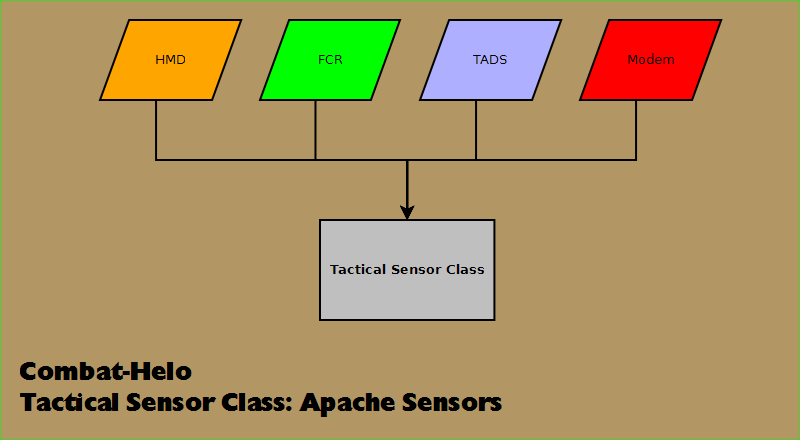 HMD

FCR

TADS

Modem

Tactical Sensor Class

Combat-Helo
Tactical Sensor Class: Apache Sensors